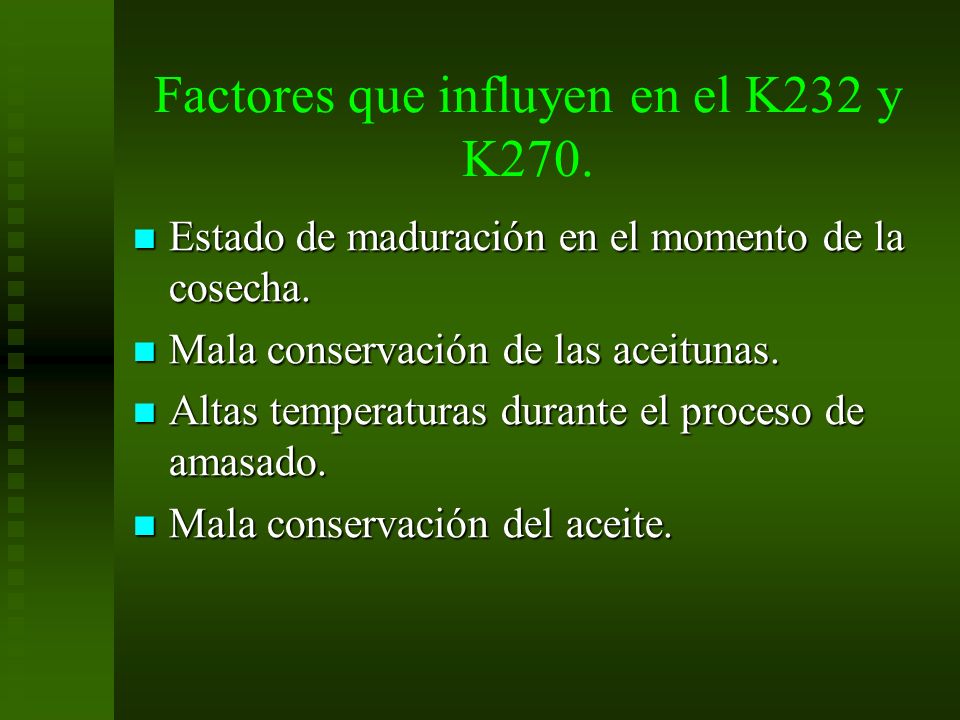 Factores que influyen en el K232 y K270.

- Estado de maduración en el momento de la cosecha.
- Mala conservación de las aceitunas.
- Altas temperaturas durante el proceso de amasado.
- Mala conservación del aceite.